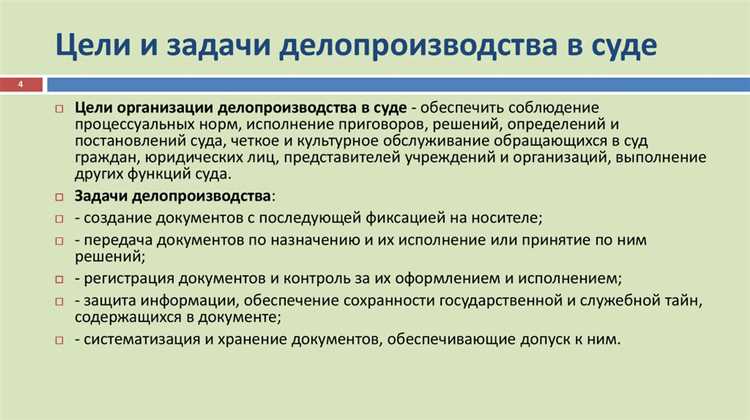 Цели и задачи делопроизводства в суде

4

Цели организации делопроизводства в суде - обеспечить соблюдение процессуальных норм, исполнение приговоров, решений, определений и постановлений суда, четкое и культурное обслуживание обращающихся в суд граждан, юридических лиц, представителей учреждений и организаций, выполнение других функций суда.

Задачи делопроизводства:

- создание документов с последующей фиксацией на носителе;

- передача документов по назначению и их исполнение или принятие по ним решений;

- регистрация документов и контроль за их оформлением и исполнением;

- защита информации, обеспечение сохранности государственной и служебной тайн, содержащихся в документе;

- систематизация и хранение документов, обеспечивающие допуск к ним.